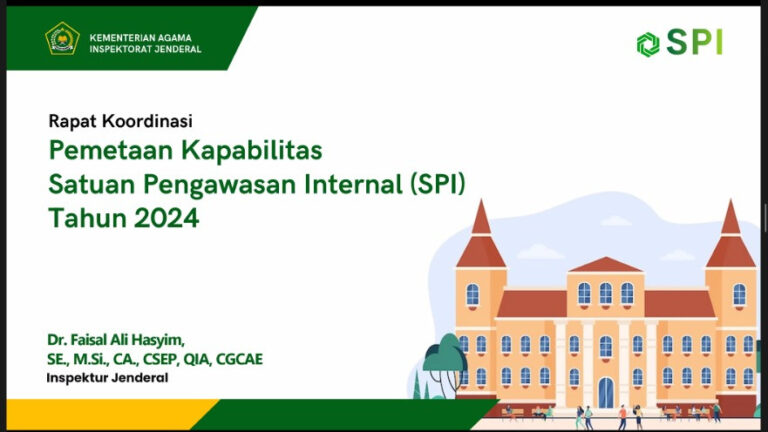 KEMENTERIAN AGAMA
INSPEKTORAT JENDERAL

SPI

Rapat Koordinasi
Pemetaan Kapabilitas
Satuan Pengawasan Internal (SPI)
Tahun 2024

Dr. Faisal Ali Hasyim,
SE., M.Si., CA., CSEP, QIA, CGCAE
Inspektur Jenderal